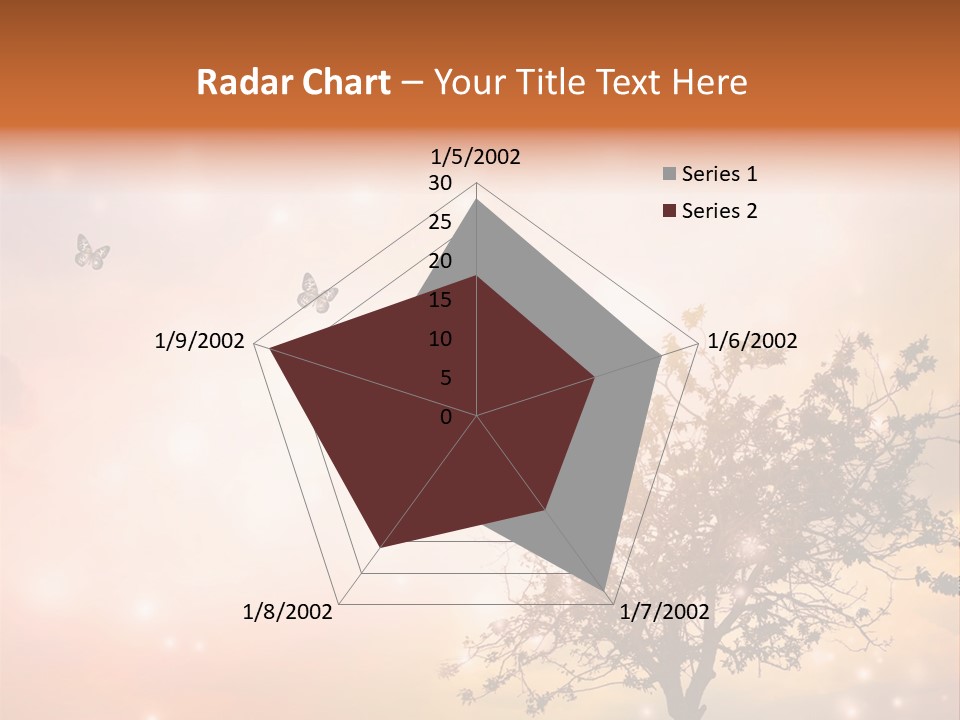 Radar Chart – Your Title Text Here

1/5/2002
30
25
20
15
10
5
0
1/6/2002
1/7/2002
1/8/2002
1/9/2002

Series 1
Series 2